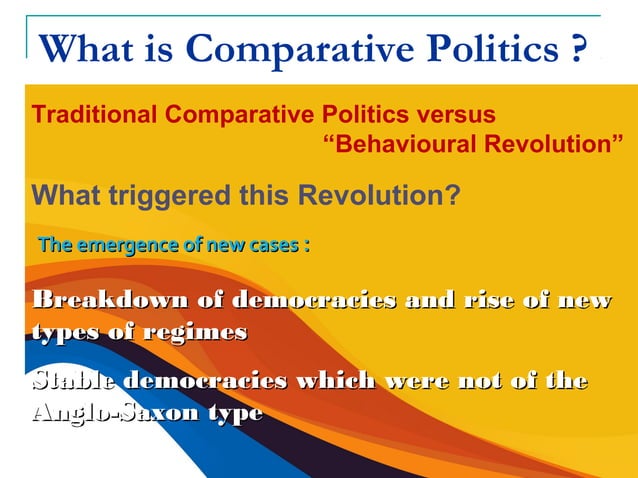 What is Comparative Politics ?

Traditional Comparative Politics versus "Behavioural Revolution"

What triggered this Revolution?

The emergence of new cases :

Breakdown of democracies and rise of new types of regimes

Stable democracies which were not of the Anglo-Saxon type